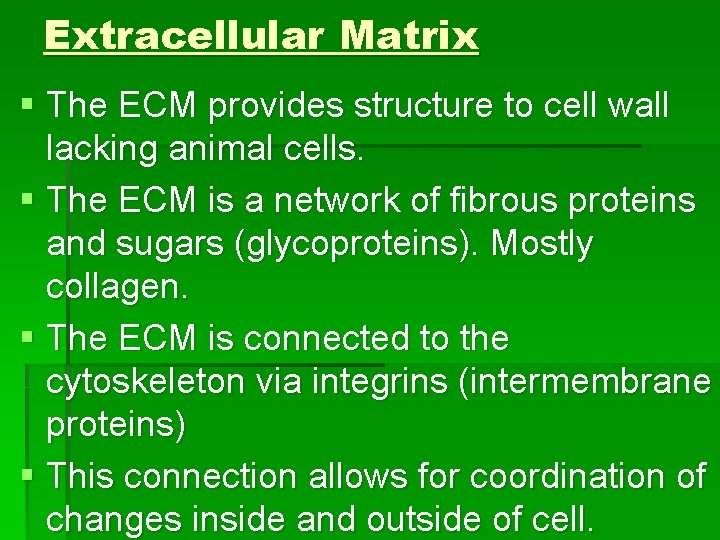 Extracellular Matrix

• The ECM provides structure to cell wall lacking animal cells.

• The ECM is a network of fibrous proteins and sugars (glycoproteins). Mostly collagen.

• The ECM is connected to the cytoskeleton via integrins (intermembrane proteins)

• This connection allows for coordination of changes inside and outside of cell.